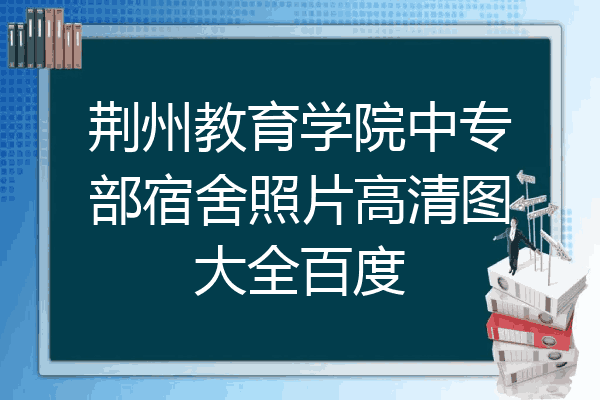 荆州教育学院中专部宿舍照片高清图大全百度